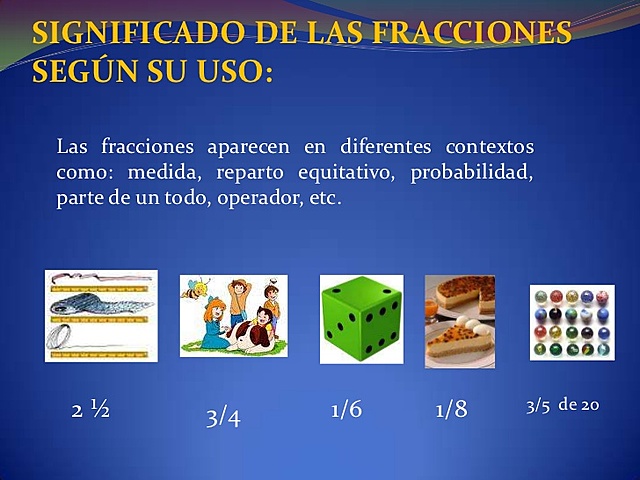 SIGNIFICADO DE LAS FRACCIONES SEGÚN SU USO:

Las fracciones aparecen en diferentes contextos como: medida, reparto equitativo, probabilidad, parte de un todo, operador, etc.

2 ½

3/4

1/6

1/8

3/5 de 20